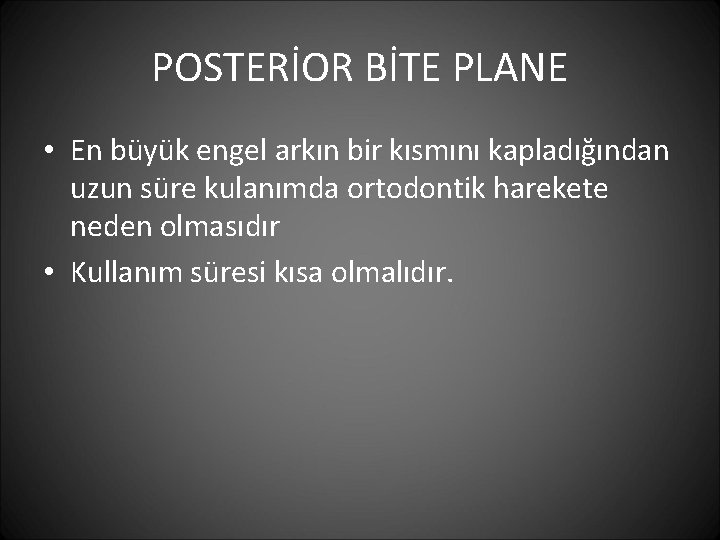 POSTERİOR BİTE PLANE

• En büyük engel arkın bir kısmını kapladığından uzun süre kulanımda ortodontik harekete neden olmasıdır

• Kullanım süresi kısa olmalıdır.